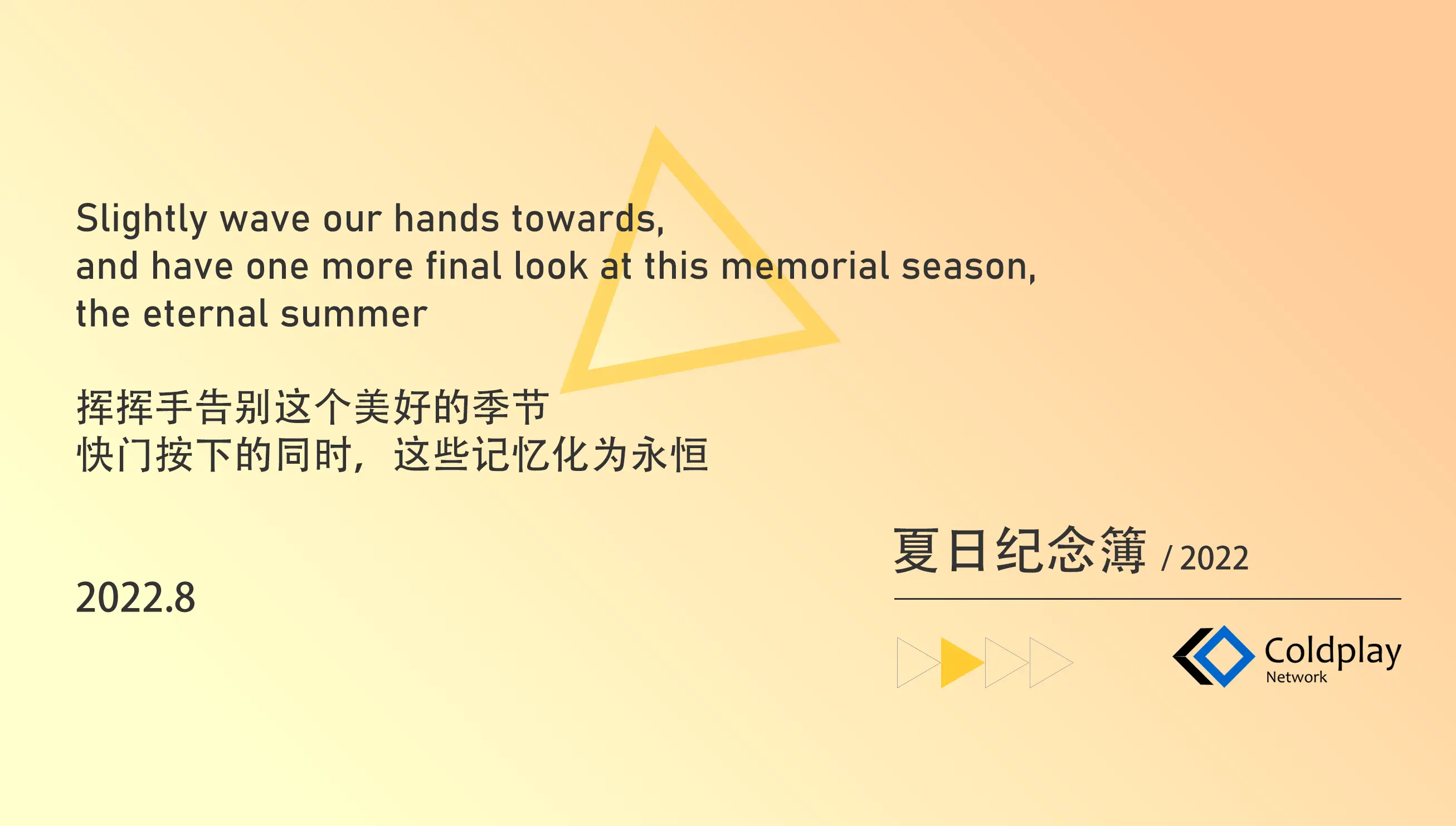 Slightly wave our hands towards,
and have one more final look at this memorial season,
the eternal summer

挥挥手告别这个美好的季节
快门按下的同时，这些记忆化为永恒

2022.8

夏日纪念簿 / 2022

Coldplay
Network